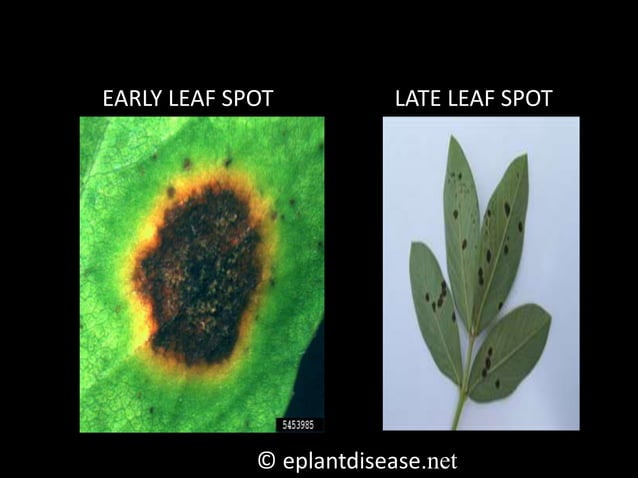 EARLY LEAF SPOT

LATE LEAF SPOT

5453985

© eplantdisease.net